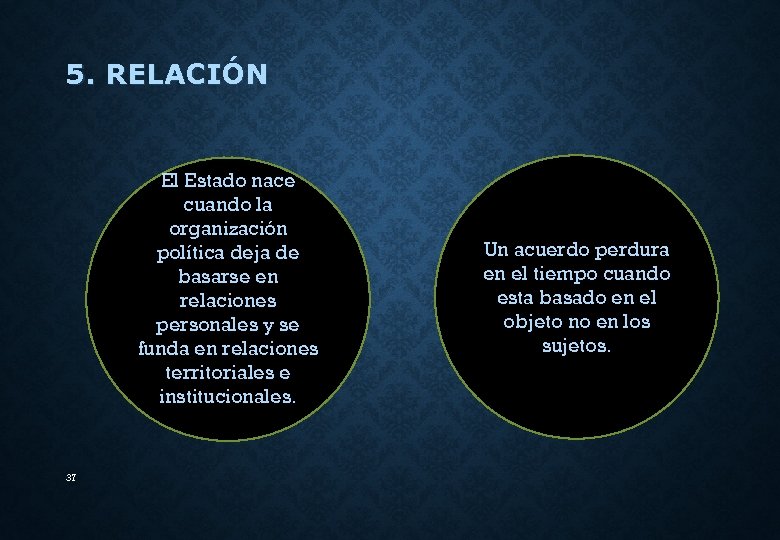 5. RELACIÓN

El Estado nace cuando la organización política deja de basarse en relaciones personales y se funda en relaciones territoriales e institucionales.

Un acuerdo perdura en el tiempo cuando esta basado en el objeto no en los sujetos.

37